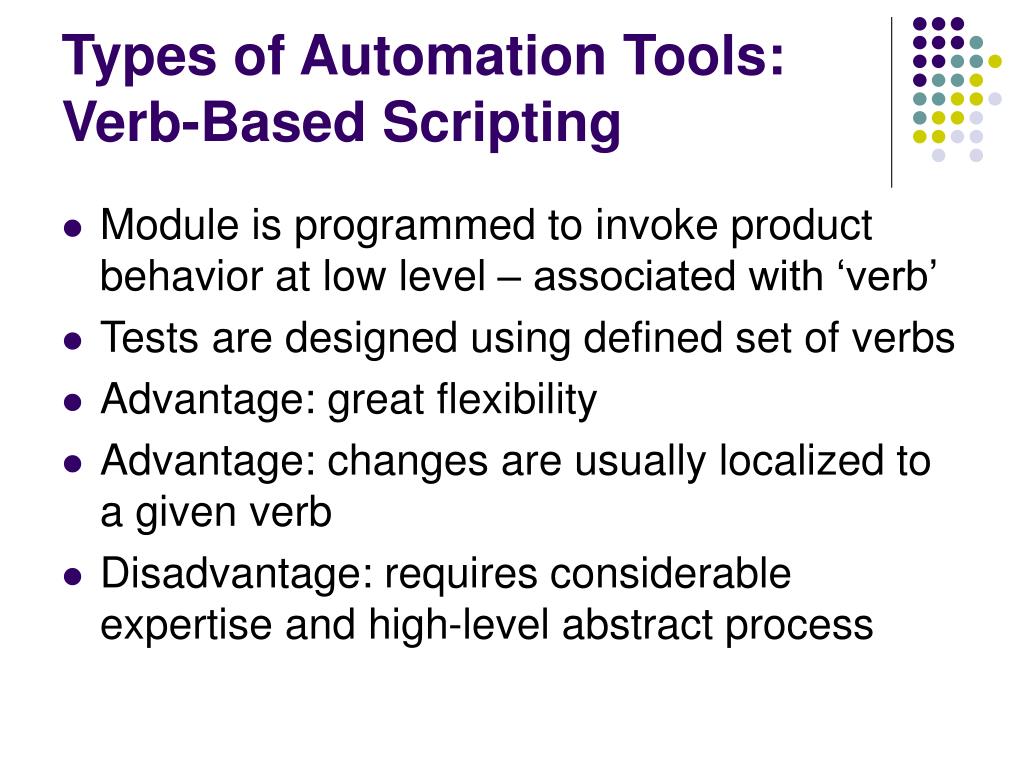 Types of Automation Tools: Verb-Based Scripting

- Module is programmed to invoke product behavior at low level – associated with ‘verb’
- Tests are designed using defined set of verbs
- Advantage: great flexibility
- Advantage: changes are usually localized to a given verb
- Disadvantage: requires considerable expertise and high-level abstract process